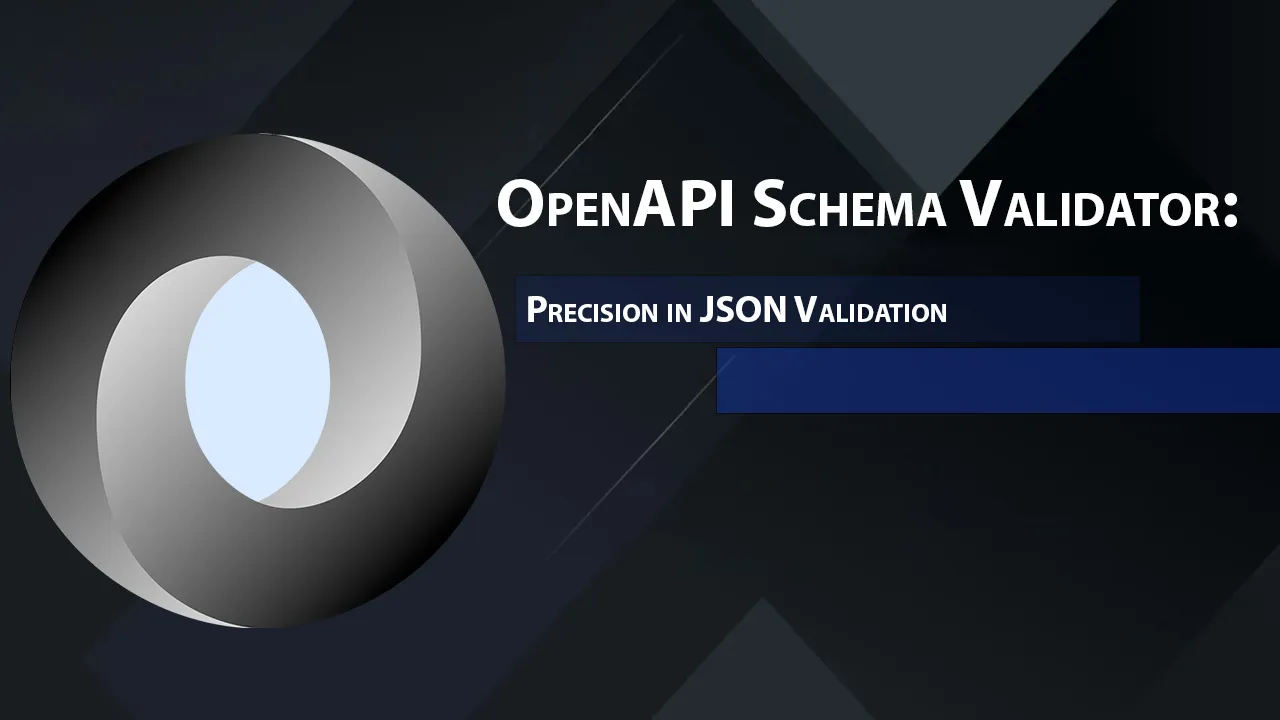 OpenAPI Schema Validator:

Precision in JSON Validation